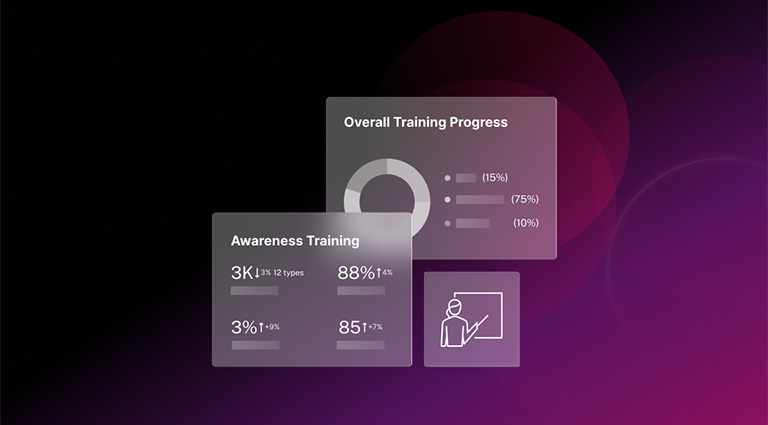 Overall Training Progress

(15%)
(75%)
(10%)

Awareness Training

3K↓3% 12 types
88%↑4%
3%↑+9%
85↑+7%